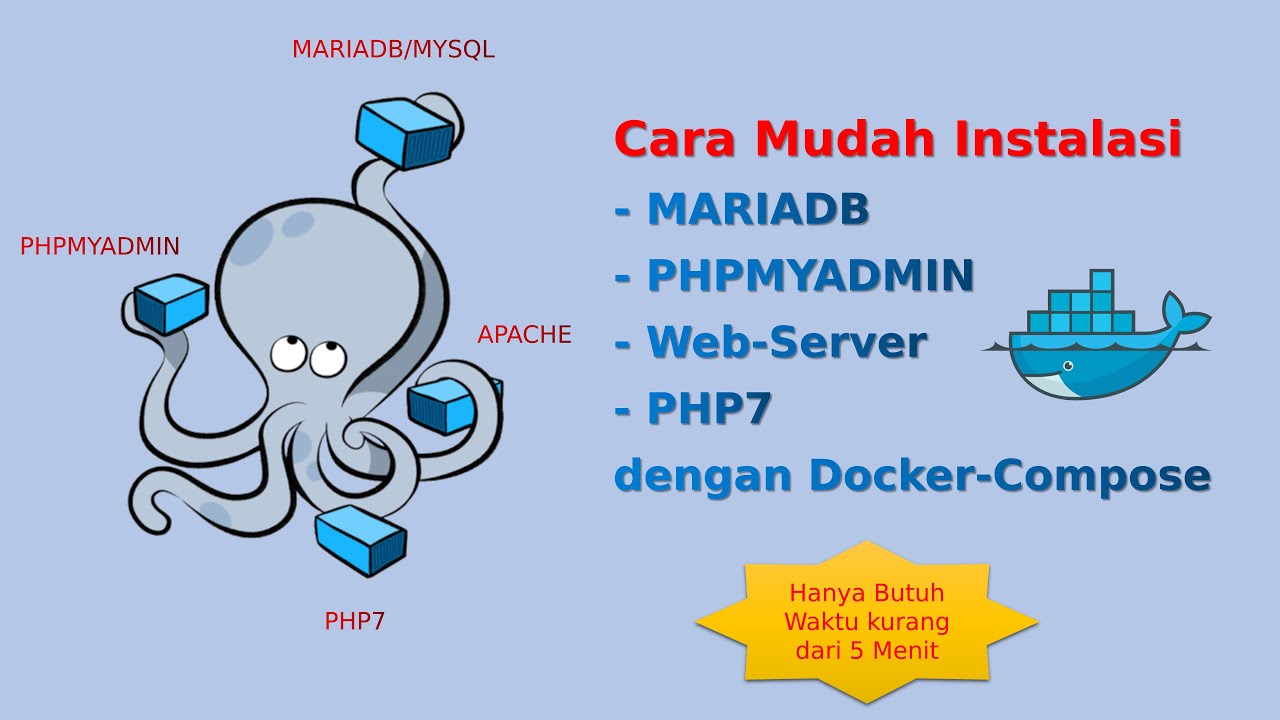 MARIADB/MYSQL

PHPMYADMIN

APACHE

PHP7

Cara Mudah Instalasi
- MARIADB
- PHPMYADMIN
- Web-Server
- PHP7
dengan Docker-Compose

Hanya Butuh Waktu kurang dari 5 Menit